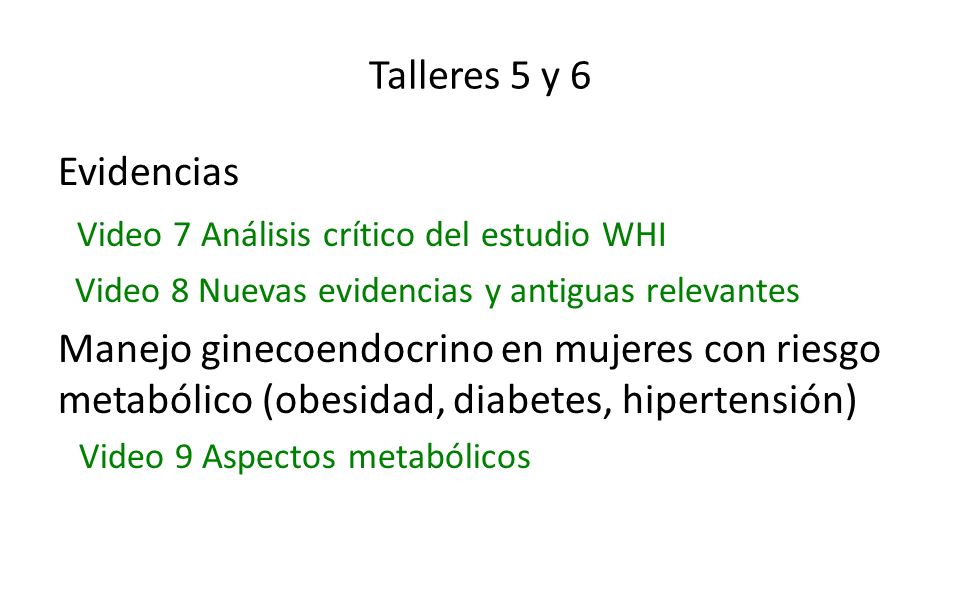 Talleres 5 y 6

Evidencias

Video 7 Análisis crítico del estudio WHI

Video 8 Nuevas evidencias y antiguas relevantes

Manejo ginecoendocrino en mujeres con riesgo metabólico (obesidad, diabetes, hipertensión)

Video 9 Aspectos metabólicos